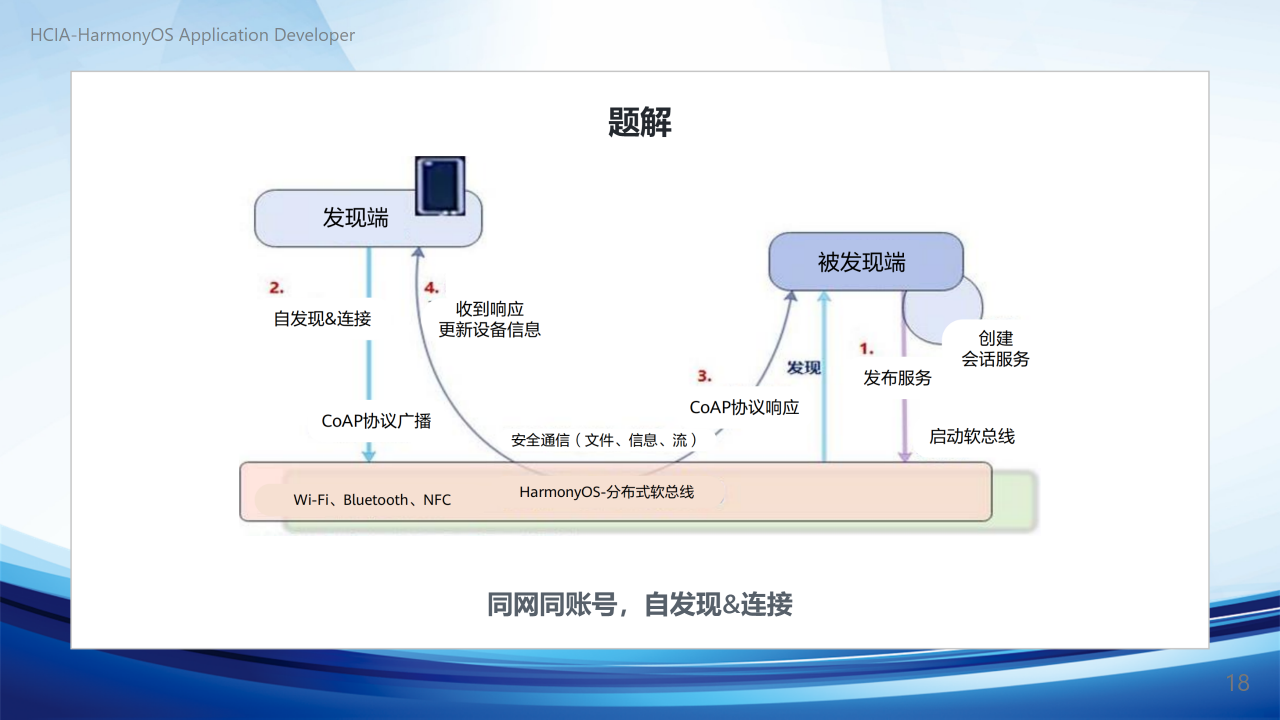 HCIA-HarmonyOS Application Developer

题解

发现端

被发现端

2.
自发现&连接

4.
收到响应
更新设备信息

创建
会话服务

1.
发布服务

发现

3.
CoAP协议响应

CoAP协议广播

安全通信（文件、信息、流）

启动软总线

Wi-Fi、Bluetooth、NFC

HarmonyOS-分布式软总线

同网同账号，自发现&连接

18